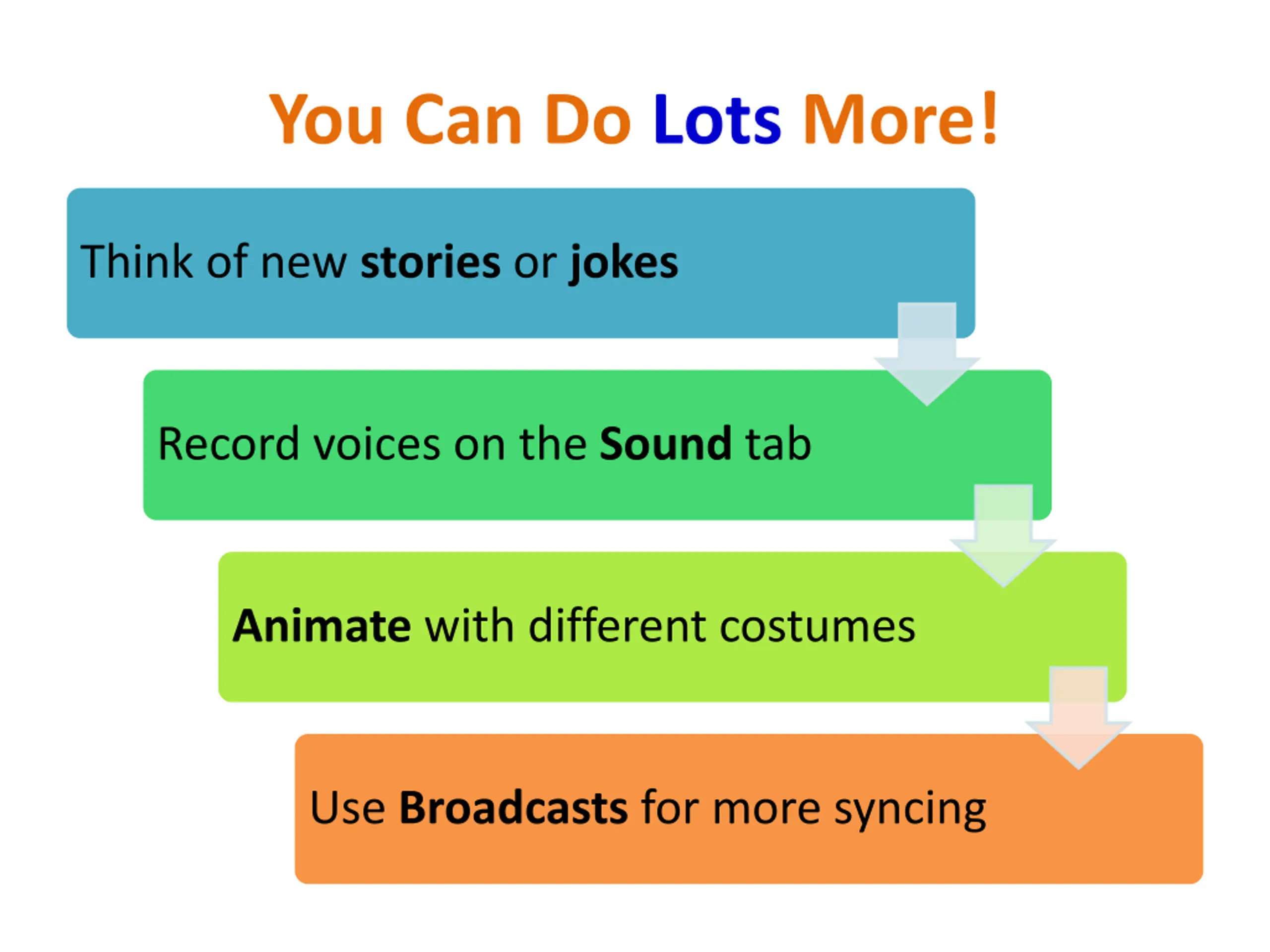 You Can Do Lots More!

Think of new stories or jokes

Record voices on the Sound tab

Animate with different costumes

Use Broadcasts for more syncing